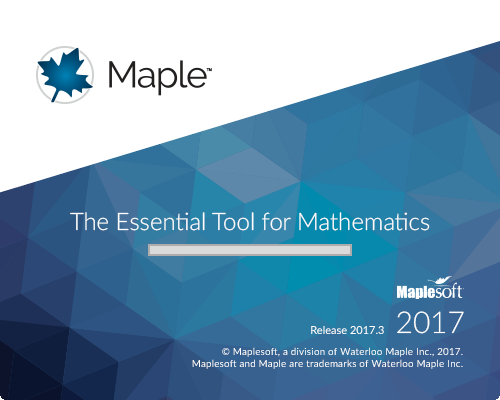 Maple™

The Essential Tool for Mathematics

Maplesoft

Release 2017.3 2017

© Maplesoft, a division of Waterloo Maple Inc., 2017.
Maplesoft and Maple are trademarks of Waterloo Maple Inc.